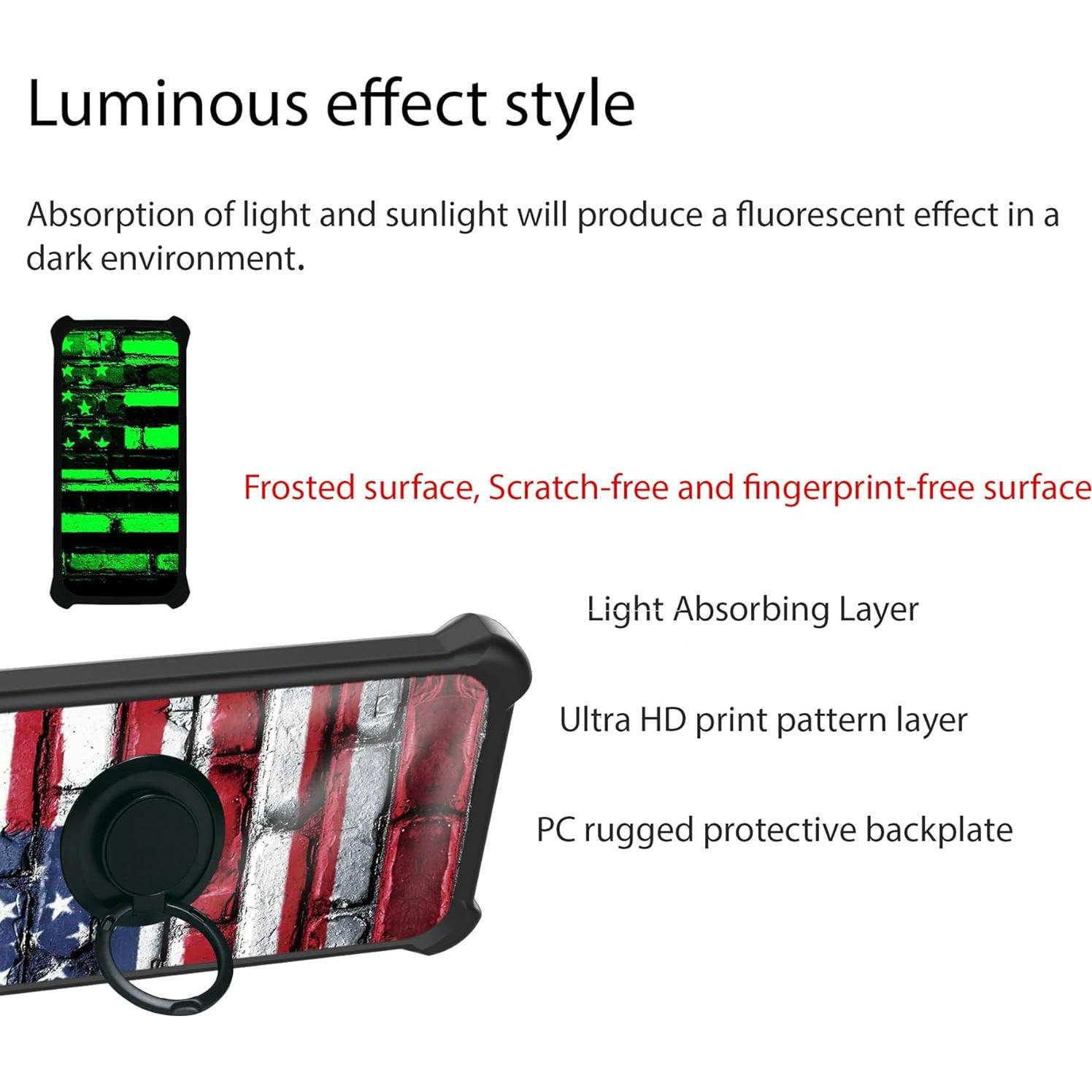 Luminous effect style

Absorption of light and sunlight will produce a fluorescent effect in a dark environment.

Frosted surface, Scratch-free and fingerprint-free surface

Light Absorbing Layer

Ultra HD print pattern layer

PC rugged protective backplate